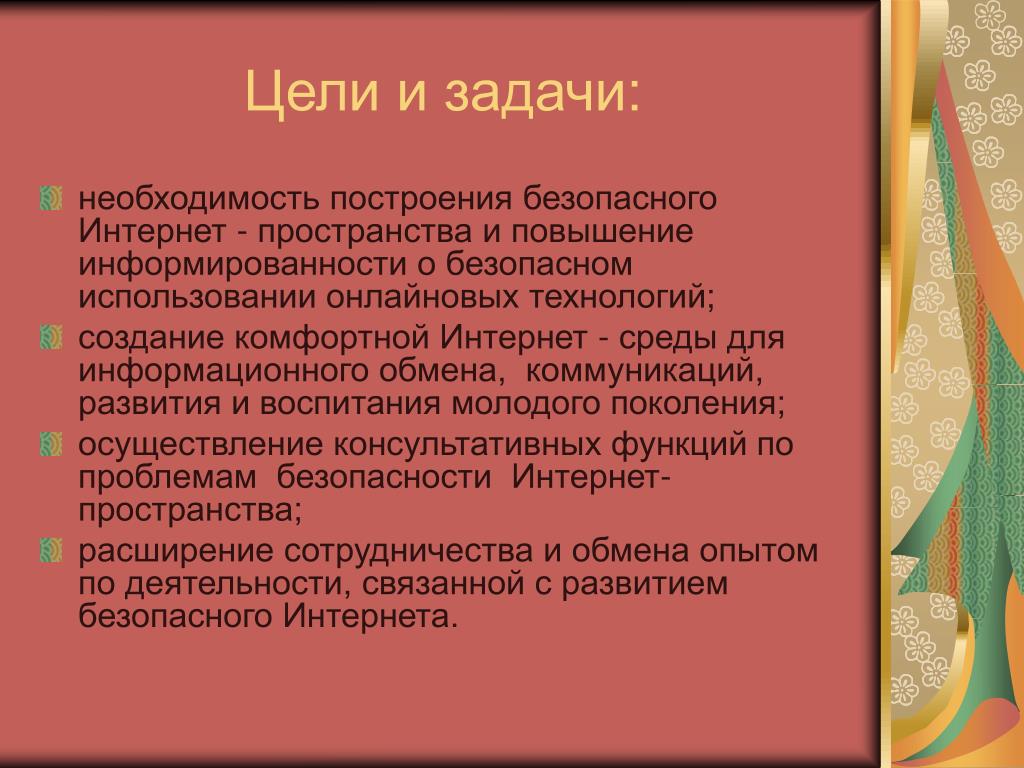 Цели и задачи:

необходимость построения безопасного Интернет - пространства и повышение информированности о безопасном использовании онлайновых технологий;

создание комфортной Интернет - среды для информационного обмена, коммуникаций, развития и воспитания молодого поколения;

осуществление консультативных функций по проблемам безопасности Интернет-пространства;

расширение сотрудничества и обмена опытом по деятельности, связанной с развитием безопасного Интернета.